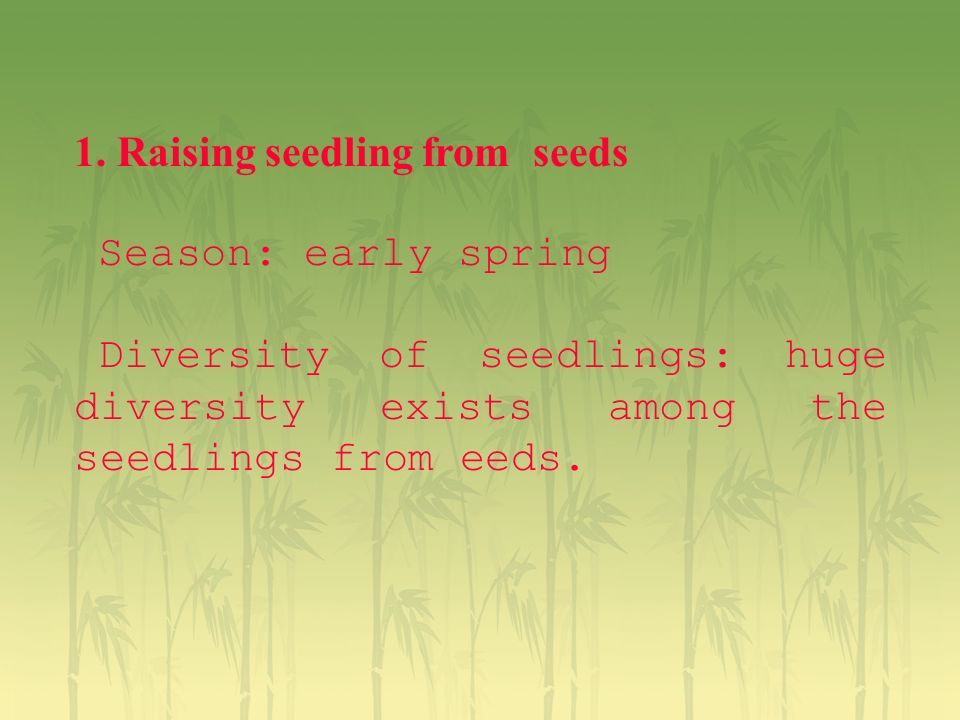 1. Raising seedling from seeds

Season: early spring

Diversity of seedlings: huge diversity exists among the seedlings from eeds.